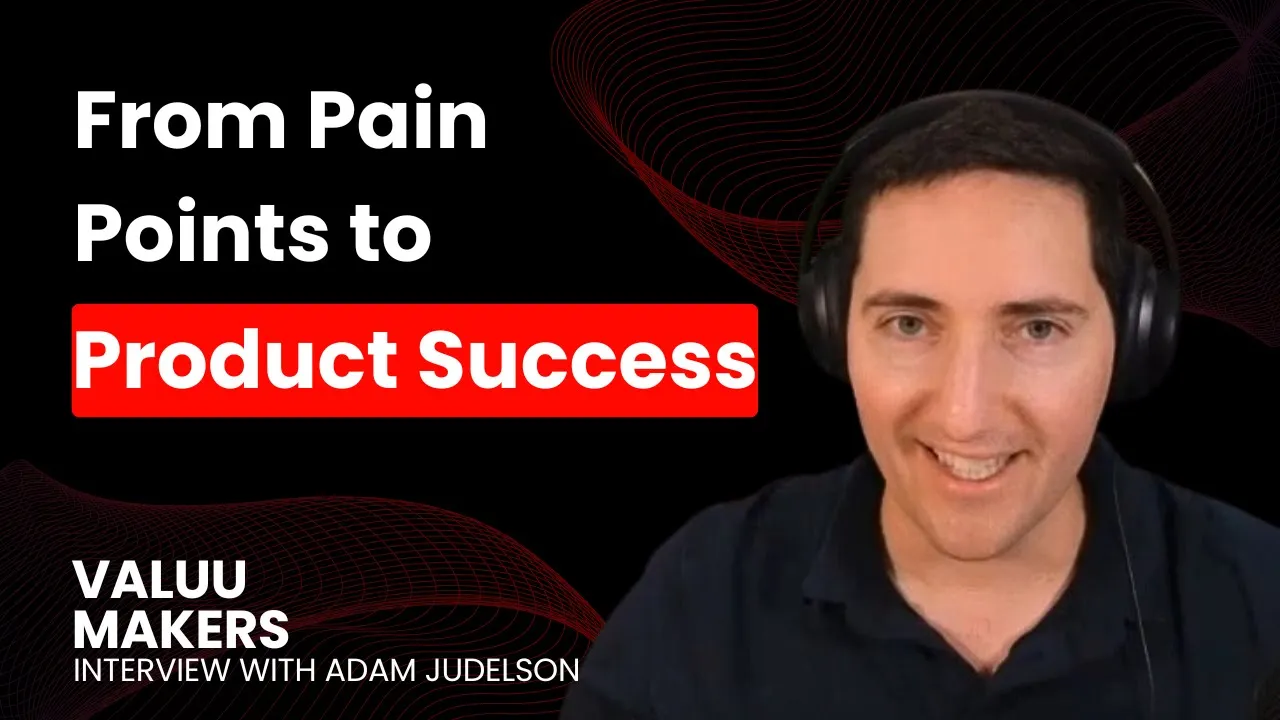 From Pain Points to Product Success

VALUU MAKERS
INTERVIEW WITH ADAM JUDELSON